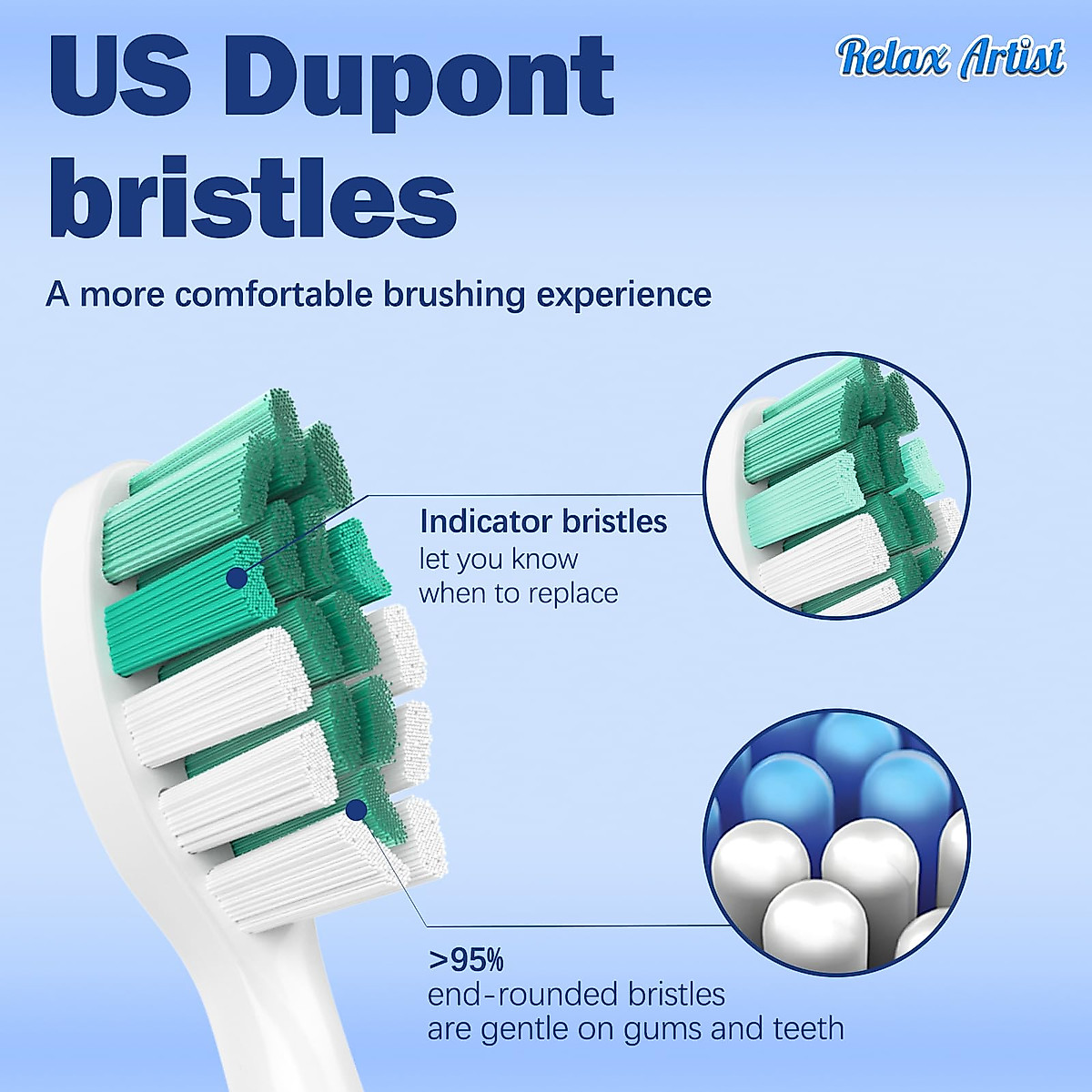 US Dupont bristles

Relax Artist

A more comfortable brushing experience

Indicator bristles
let you know
when to replace

>95%
end-rounded bristles
are gentle on gums and teeth